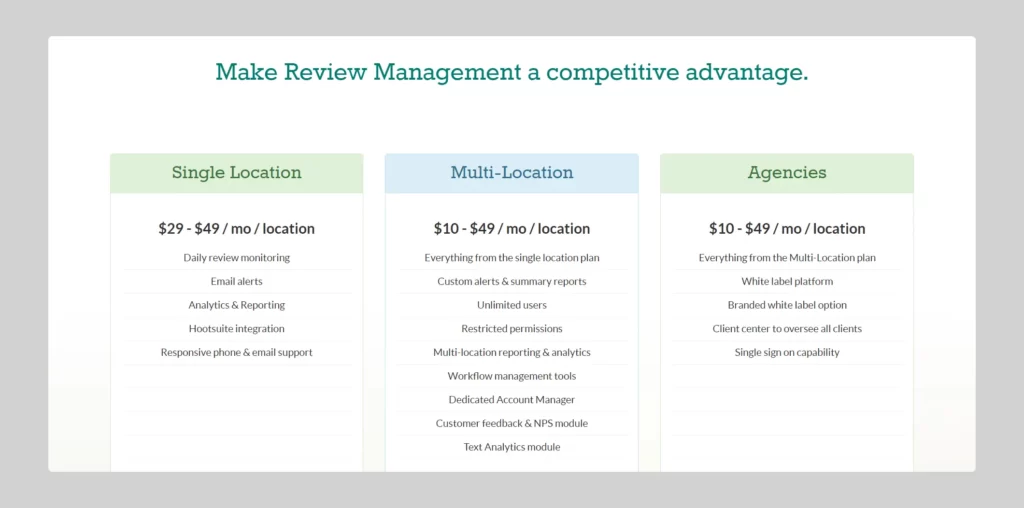 Make Review Management a competitive advantage.

Single Location

\$29 - \$49 / mo / location

Daily review monitoring

Email alerts

Analytics & Reporting

Hootsuite integration

Responsive phone & email support

Multi-Location

\$10 - \$49 / mo / location

Everything from the single location plan

Custom alerts & summary reports

Unlimited users

Restricted permissions

Multi-location reporting & analytics

Workflow management tools

Dedicated Account Manager

Customer feedback & NPS module

Text Analytics module

Agencies

\$10 - \$49 / mo / location

Everything from the Multi-Location plan

White label platform

Branded white label option

Client center to oversee all clients

Single sign on capability